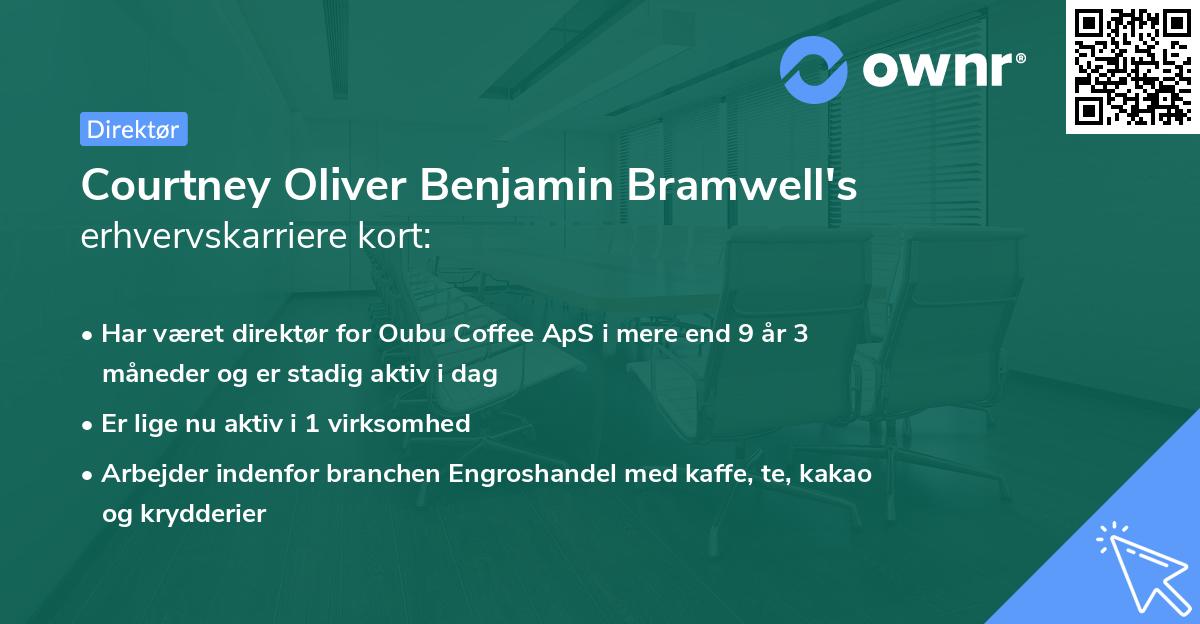 ownr®

Direktør

Courtney Oliver Benjamin Bramwell's erhvervskarriere kort:

• Har været direktør for Oubu Coffee ApS i mere end 9 år 3 måneder og er stadig aktiv i dag

• Er lige nu aktiv i 1 virksomhed

• Arbejder indenfor branchen Engroshandel med kaffe, te, kakao og krydderier